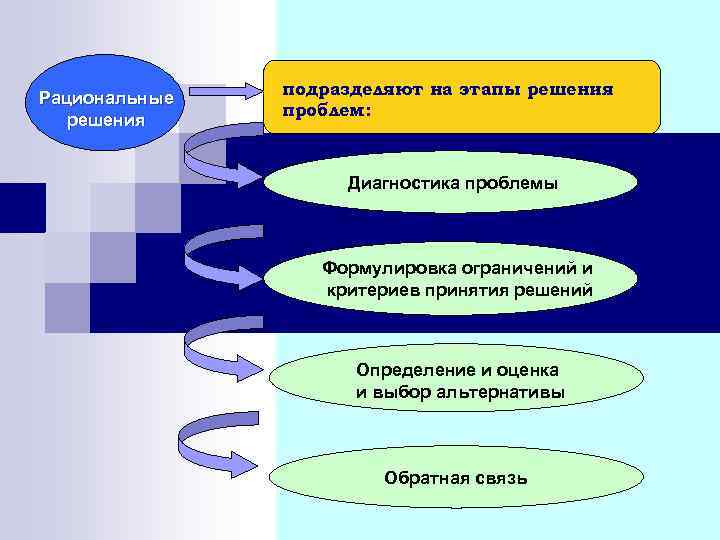 Рациональные решения

подразделяют на этапы решения проблем:

Диагностика проблемы

Формулировка ограничений и критериев принятия решений

Определение и оценка и выбор альтернативы

Обратная связь